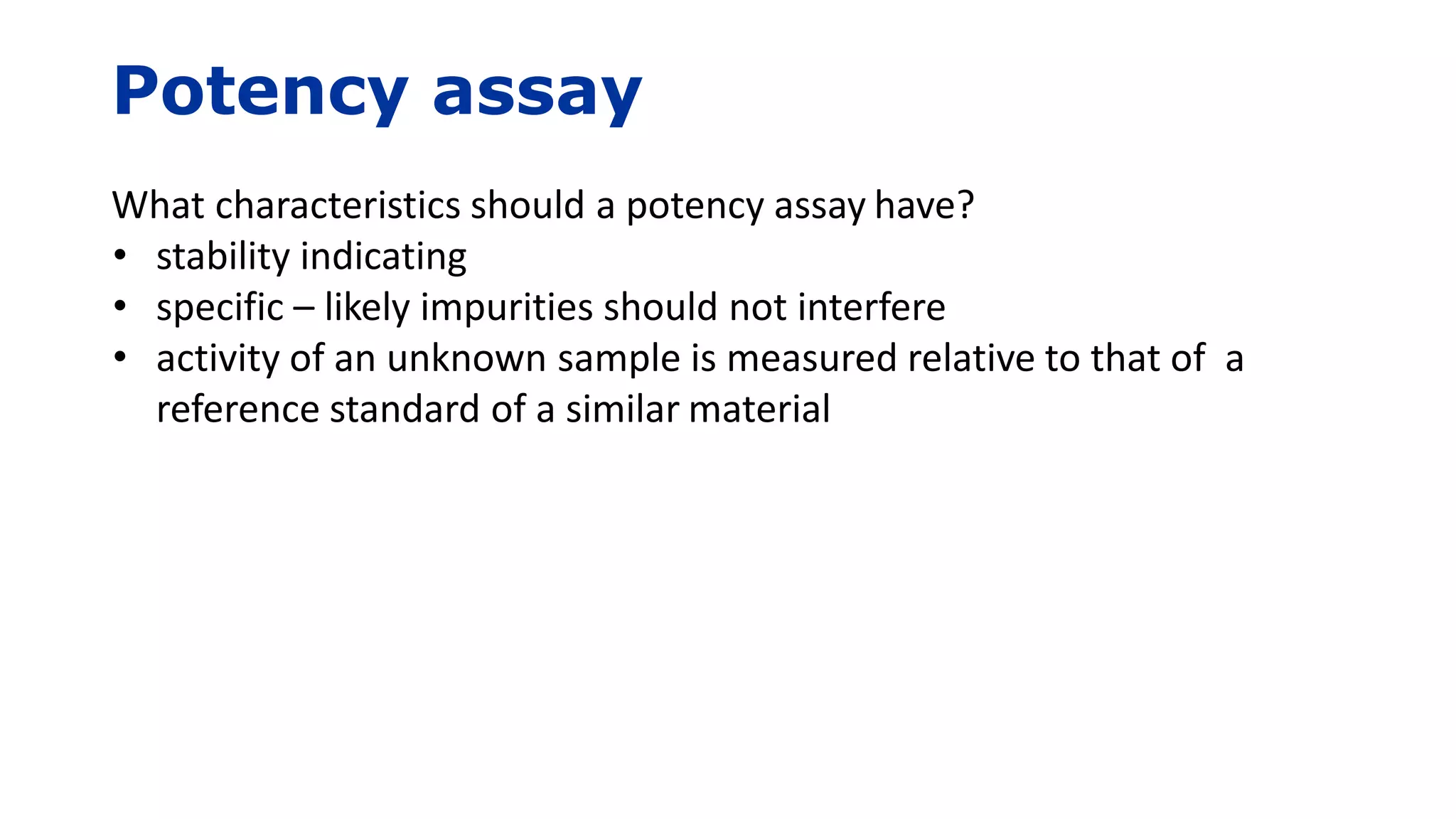 Potency assay

What characteristics should a potency assay have?
• stability indicating
• specific – likely impurities should not interfere
• activity of an unknown sample is measured relative to that of a reference standard of a similar material